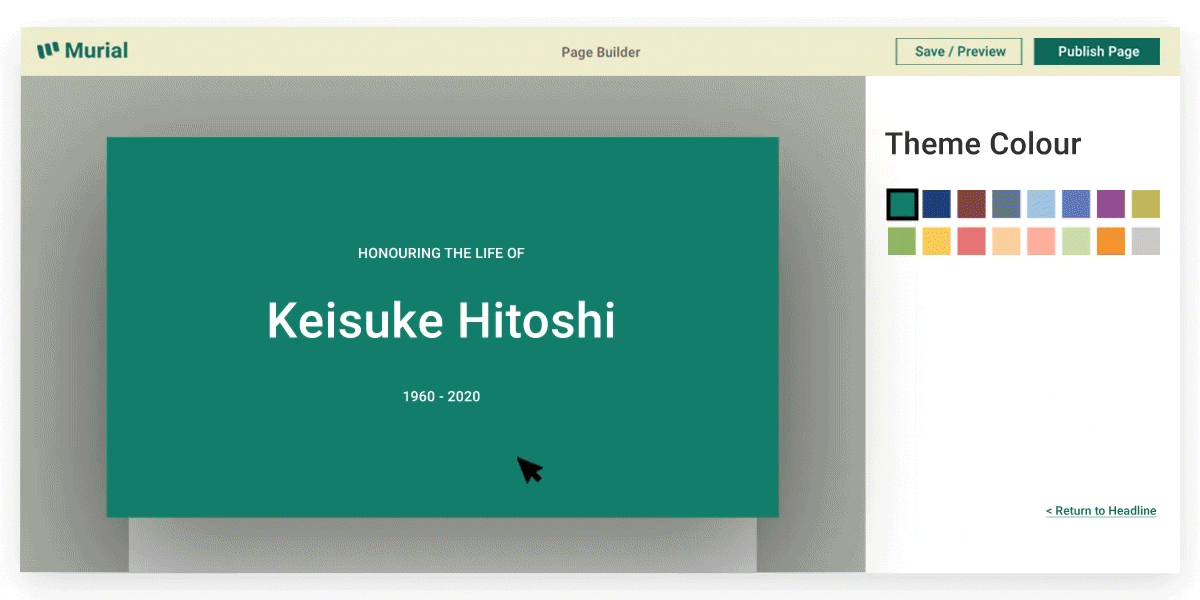 Murial

Page Builder

Save / Preview

Publish Page

HONOURING THE LIFE OF

Keisuke Hitoshi

1960 - 2020

Theme Colour

< Return to Headline